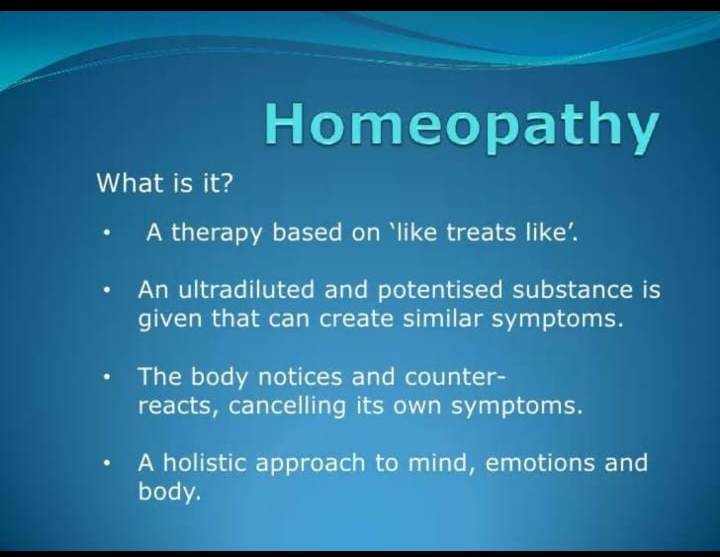 Homeopathy

What is it?

• A therapy based on 'like treats like'.

• An ultradiluted and potentised substance is given that can create similar symptoms.

• The body notices and counter-reacts, cancelling its own symptoms.

• A holistic approach to mind, emotions and body.